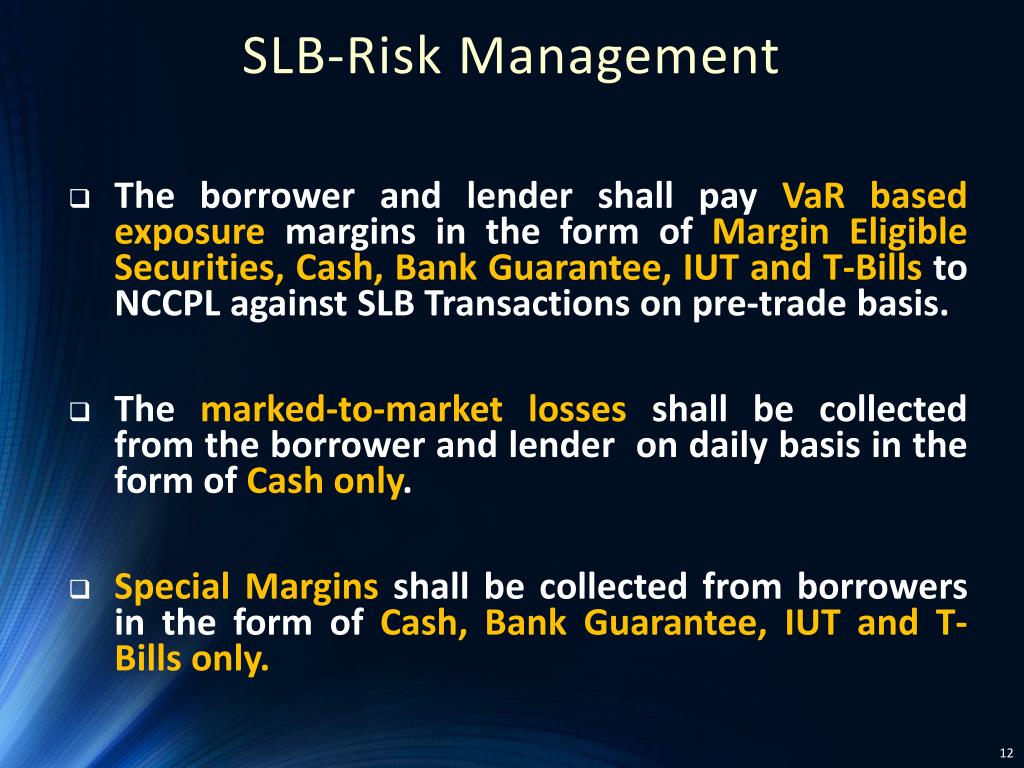 SLB-Risk Management

❑ The borrower and lender shall pay VaR based exposure margins in the form of Margin Eligible Securities, Cash, Bank Guarantee, IUT and T-Bills to NCCPL against SLB Transactions on pre-trade basis.

❑ The marked-to-market losses shall be collected from the borrower and lender on daily basis in the form of Cash only.

❑ Special Margins shall be collected from borrowers in the form of Cash, Bank Guarantee, IUT and T-Bills only.

12